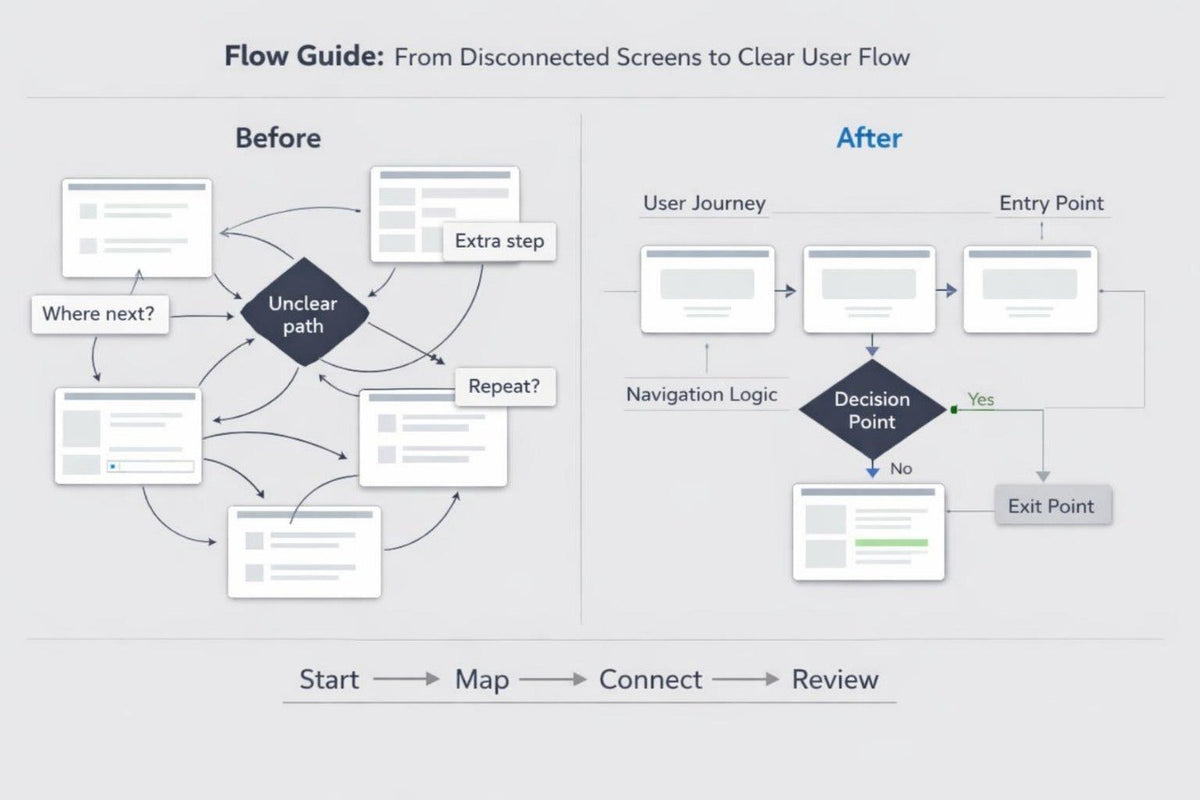 Flow Guide: From Disconnected Screens to Clear User Flow

Before

Extra step

Where next?

Unclear path

Repeat?

After

User Journey

Entry Point

Navigation Logic

Decision Point

Yes

No

Exit Point

Start → Map → Connect → Review